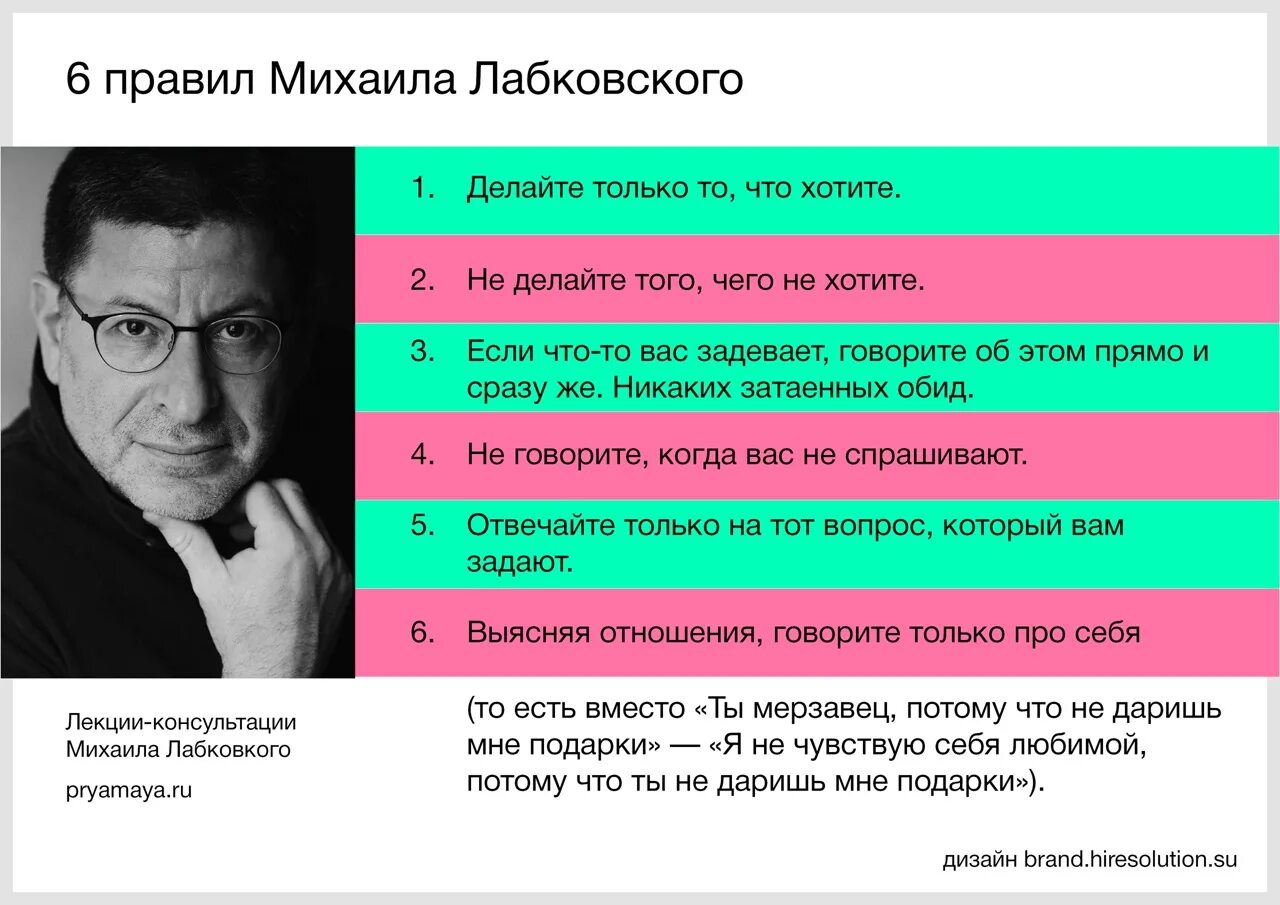 6 правил Михаила Лабковского

1. Делайте только то, что хотите.

2. Не делайте того, чего не хотите.

3. Если что-то вас задевает, говорите об этом прямо и сразу же. Никаких затаенных обид.

4. Не говорите, когда вас не спрашивают.

5. Отвечайте только на тот вопрос, который вам задают.

6. Выясняя отношения, говорите только про себя

(то есть вместо «Ты мерзавец, потому что не даришь мне подарки» — «Я не чувствую себя любимой, потому что ты не даришь мне подарки»).

Лекции-консультации Михаила Лабковкого

pryamaya.ru

дизайн brand.hiresolution.su